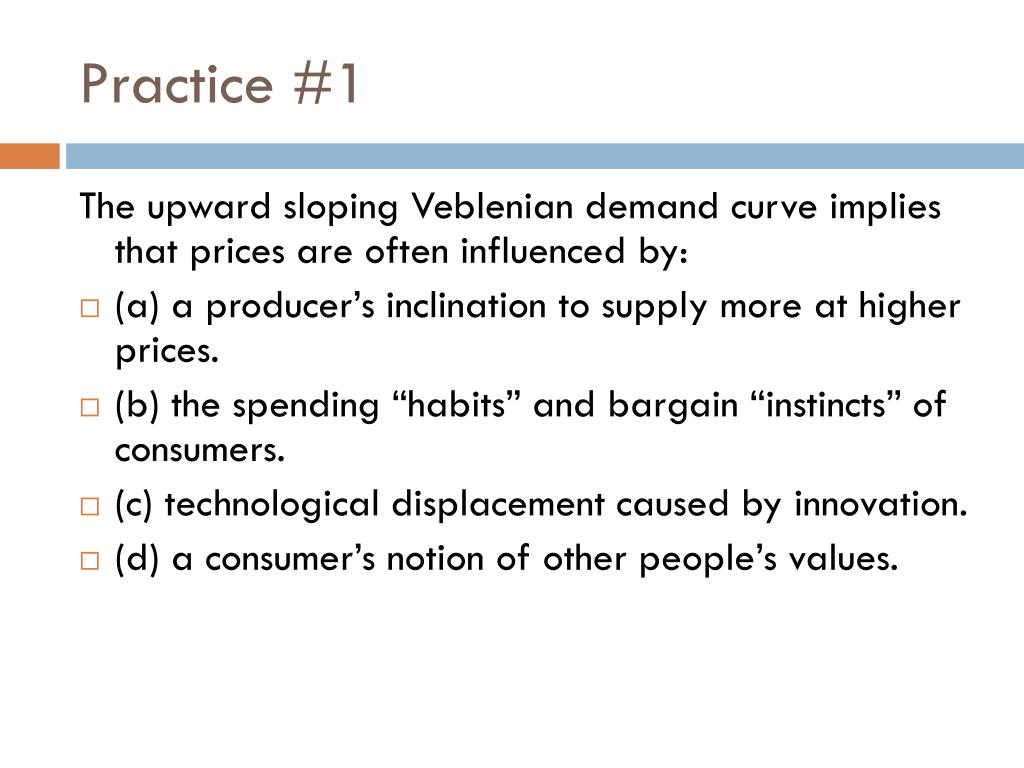 Practice #1

The upward sloping Veblenian demand curve implies that prices are often influenced by:

(a) a producer’s inclination to supply more at higher prices.

(b) the spending “habits” and bargain “instincts” of consumers.

(c) technological displacement caused by innovation.

(d) a consumer’s notion of other people’s values.